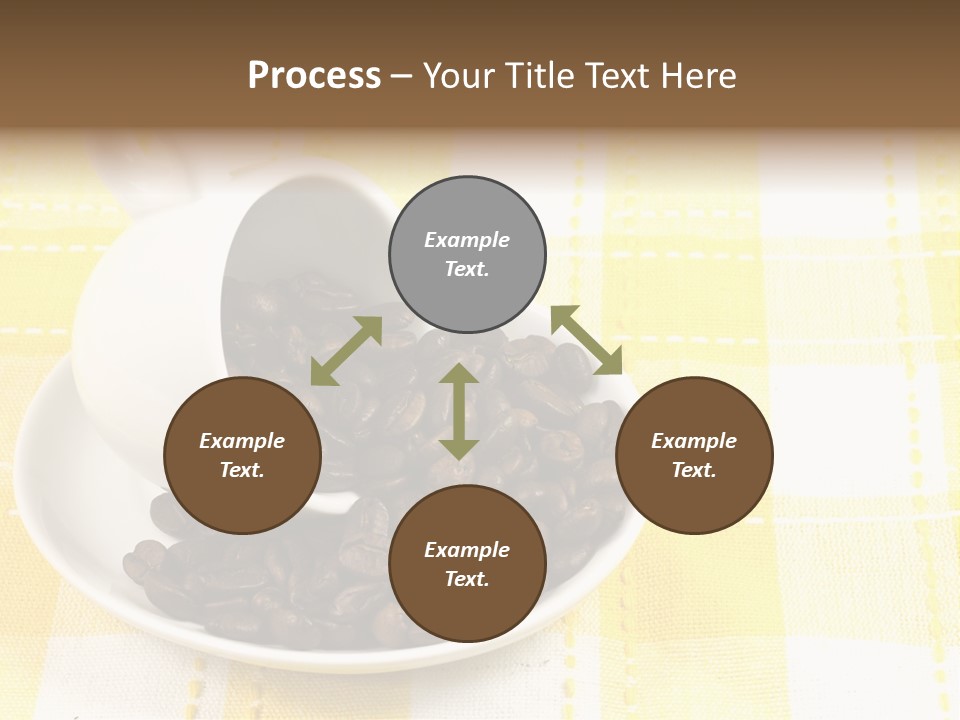 Process – Your Title Text Here

Example Text.

Example Text.

Example Text.

Example Text.